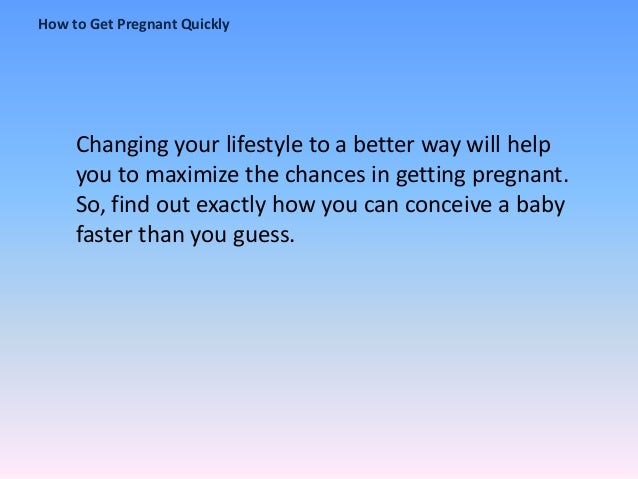 How to Get Pregnant Quickly

Changing your lifestyle to a better way will help you to maximize the chances in getting pregnant. So, find out exactly how you can conceive a baby faster than you guess.